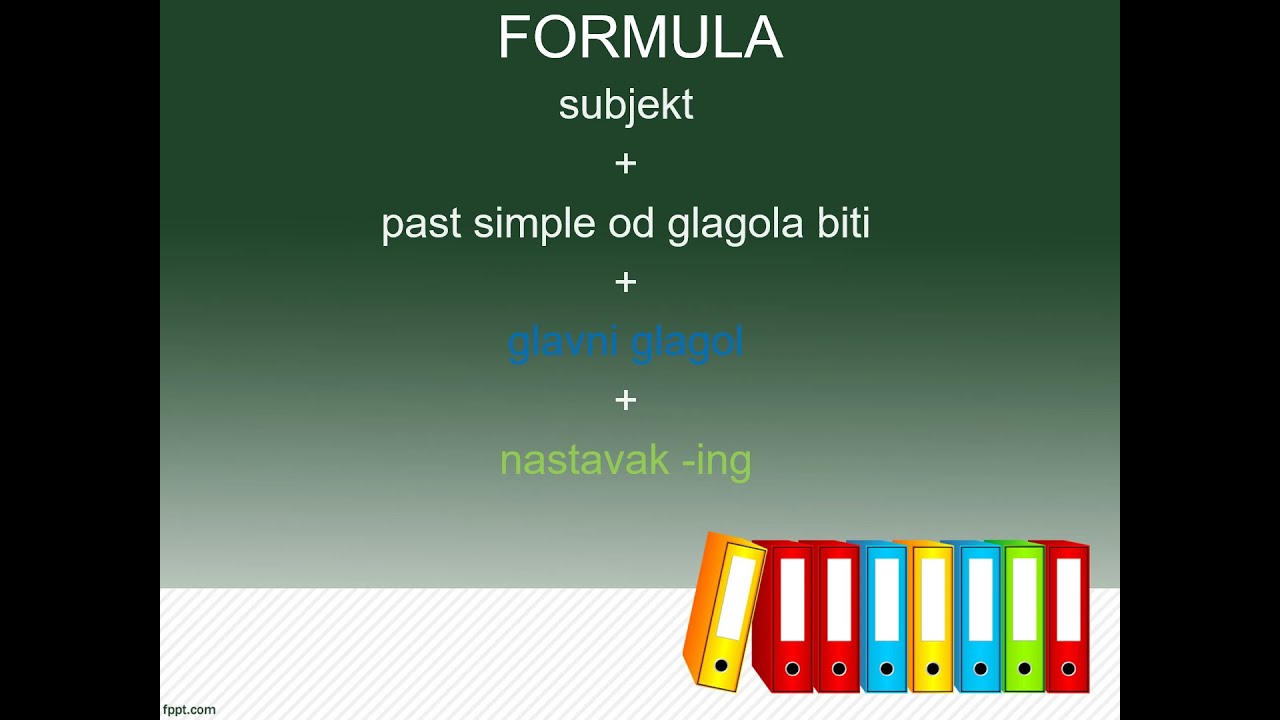 FORMULA

subjekt

+

past simple od glagola biti

+

glavni glagol

+

nastavak -ing

fppt.com